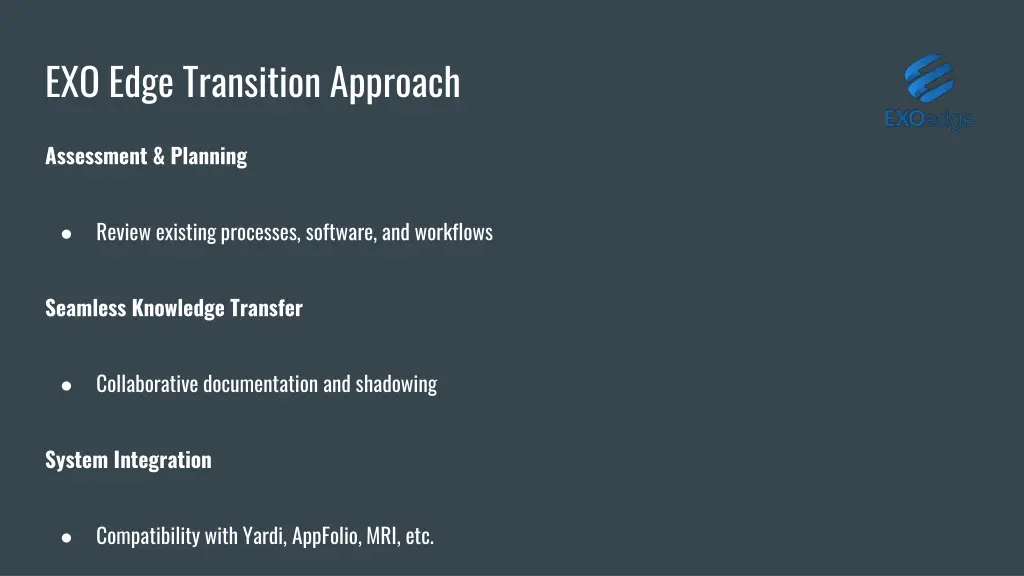 EXO Edge Transition Approach

EXOedge

Assessment & Planning

● Review existing processes, software, and workflows

Seamless Knowledge Transfer

● Collaborative documentation and shadowing

System Integration

● Compatibility with Yardi, AppFolio, MRI, etc.